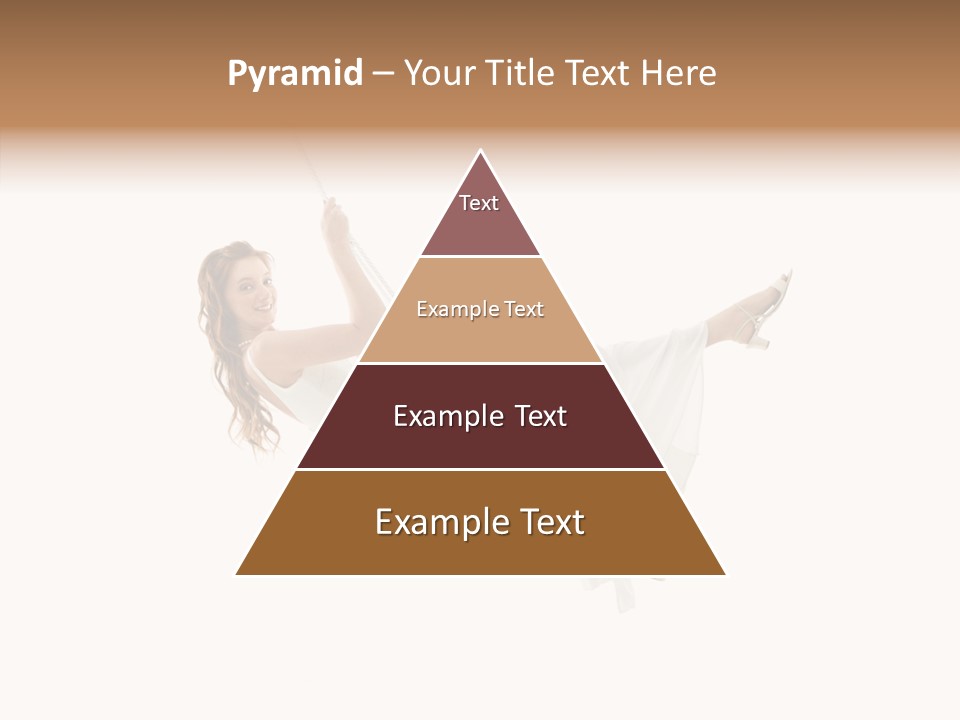 Pyramid – Your Title Text Here

Text

Example Text

Example Text

Example Text